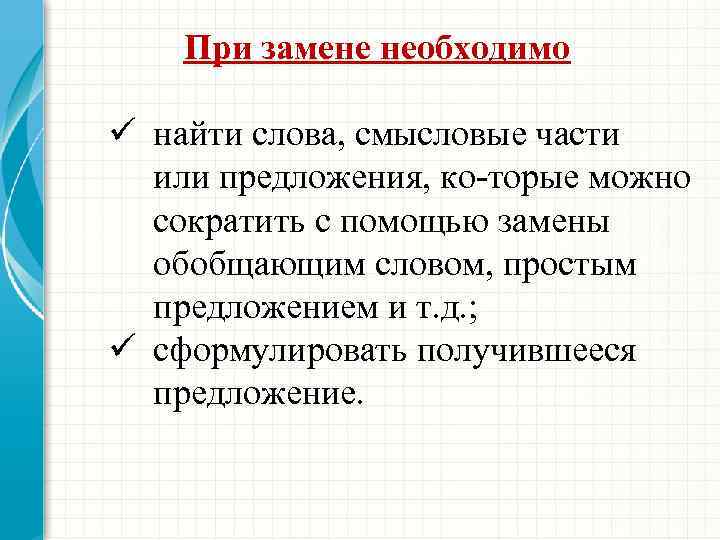 При замене необходимо

✓ найти слова, смысловые части или предложения, ко-торые можно сократить с помощью замены обобщающим словом, простым предложением и т.д.;
✓ сформулировать получившееся предложение.